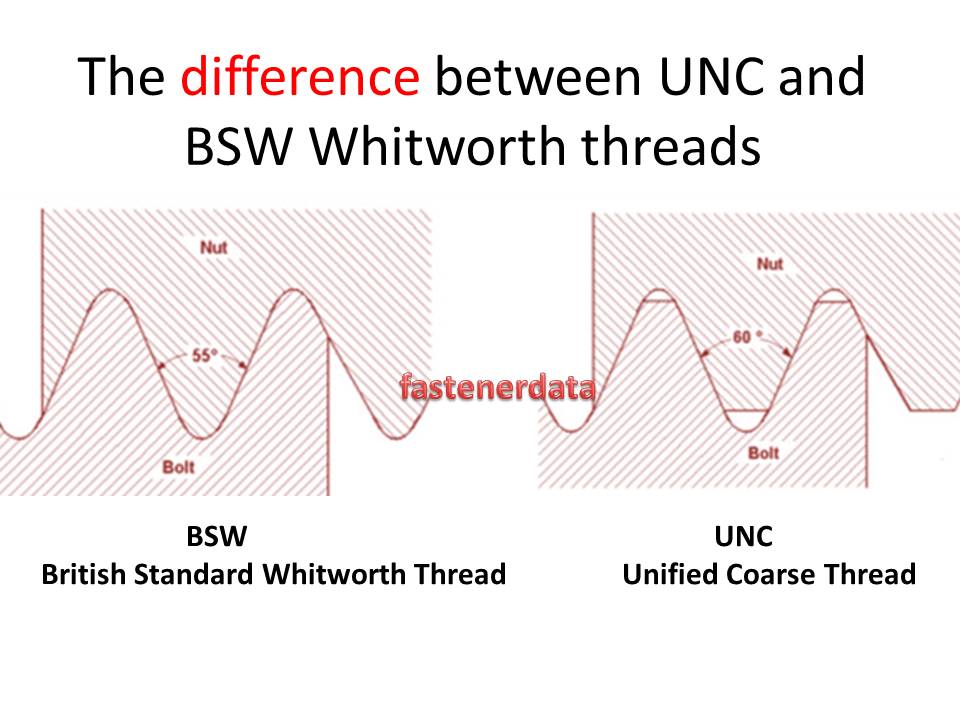 The difference between UNC and BSW Whitworth threads

Nut

55°

Bolt

fastenerdata

Nut

60 °

Bolt

BSW
British Standard Whitworth Thread

UNC
Unified Coarse Thread